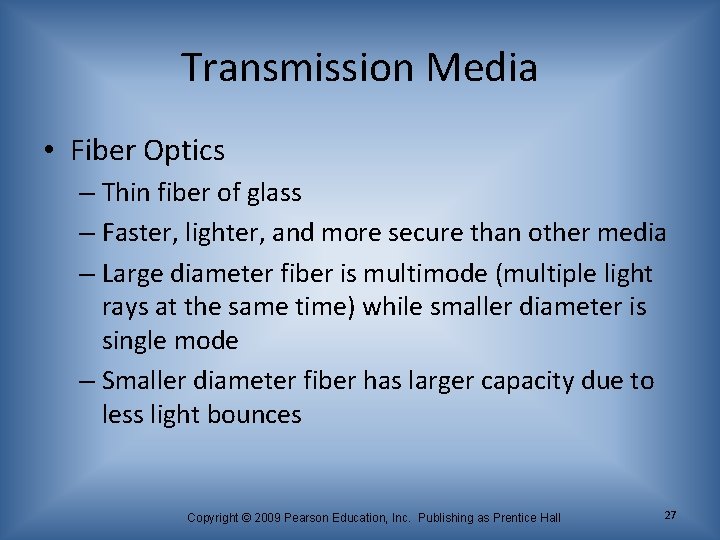 Transmission Media

• Fiber Optics
– Thin fiber of glass
– Faster, lighter, and more secure than other media
– Large diameter fiber is multimode (multiple light rays at the same time) while smaller diameter is single mode
– Smaller diameter fiber has larger capacity due to less light bounces

Copyright © 2009 Pearson Education, Inc. Publishing as Prentice Hall

27